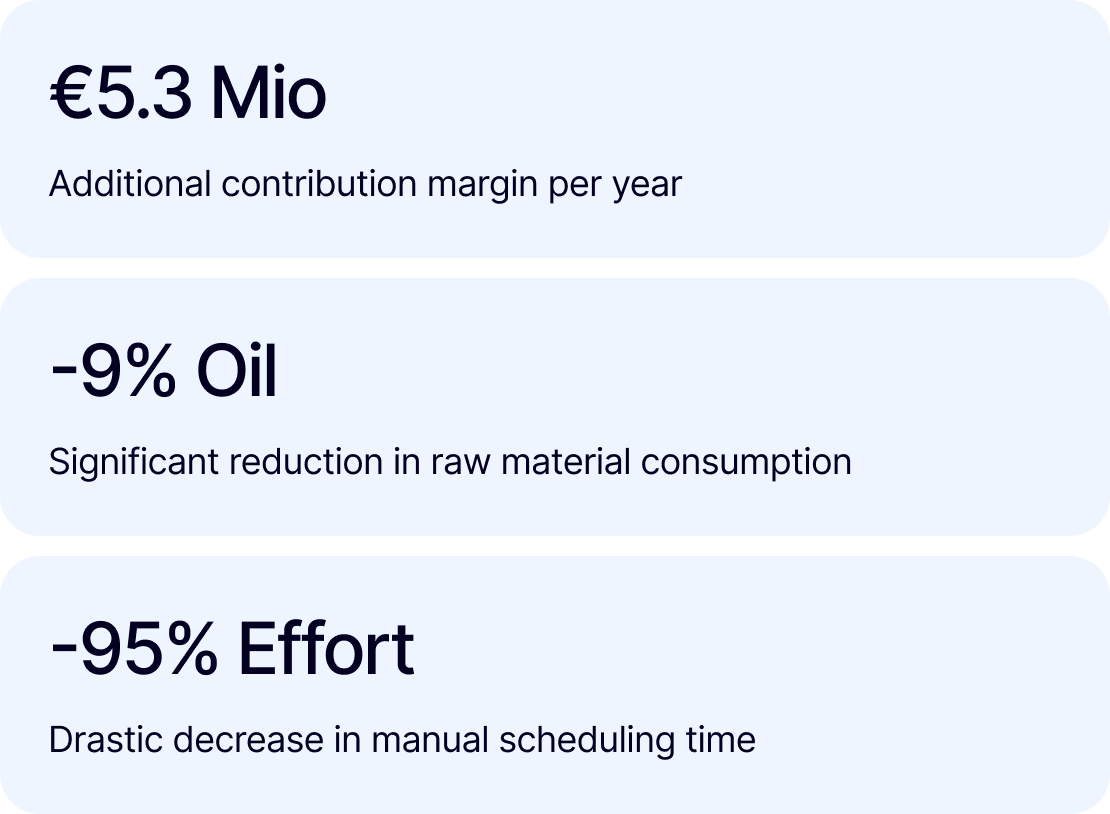 €5.3 Mio

Additional contribution margin per year

-9% Oil

Significant reduction in raw material consumption

-95% Effort

Drastic decrease in manual scheduling time